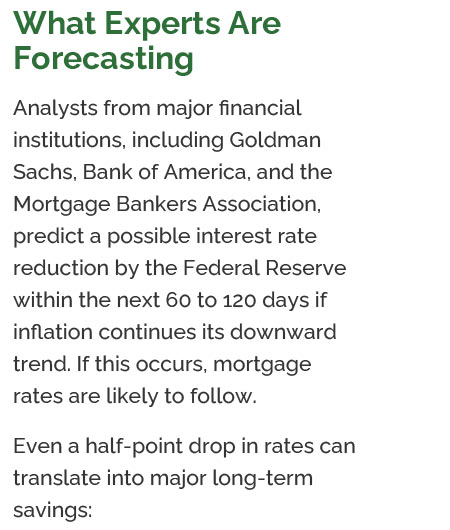 What Experts Are Forecasting

Analysts from major financial institutions, including Goldman Sachs, Bank of America, and the Mortgage Bankers Association, predict a possible interest rate reduction by the Federal Reserve within the next 60 to 120 days if inflation continues its downward trend. If this occurs, mortgage rates are likely to follow.

Even a half-point drop in rates can translate into major long-term savings: